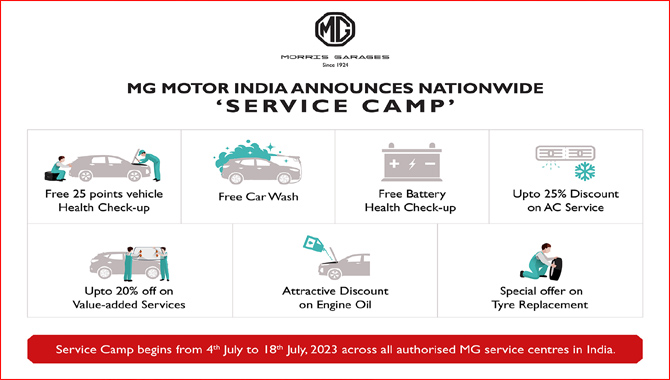 MG

MORRIS GARAGES
Since 1924

MG MOTOR INDIA ANNOUNCES NATIONWIDE
'SERVICE CAMP'

Free 25 points vehicle Health Check-up

Free Car Wash

Free Battery Health Check-up

Upto 25% Discount on AC Service

Upto 20% off on Value-added Services

Attractive Discount on Engine Oil

Special offer on Tyre Replacement

Service Camp begins from 4$^{th}$ July to 18$^{th}$ July, 2023 across all authorised MG service centres in India.